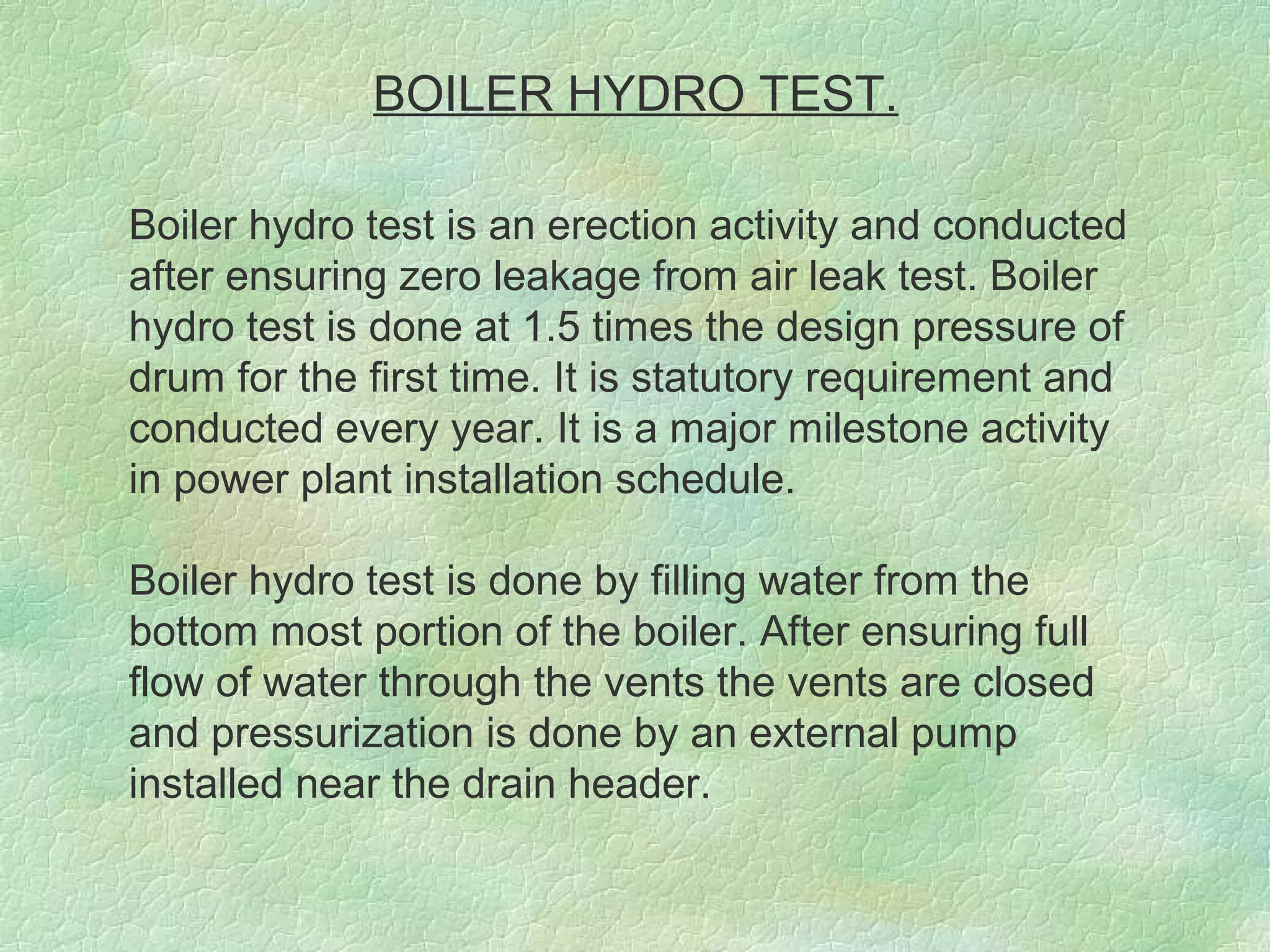 BOILER HYDRO TEST.

Boiler hydro test is an erection activity and conducted after ensuring zero leakage from air leak test. Boiler hydro test is done at 1.5 times the design pressure of drum for the first time. It is statutory requirement and conducted every year. It is a major milestone activity in power plant installation schedule.

Boiler hydro test is done by filling water from the bottom most portion of the boiler. After ensuring full flow of water through the vents the vents are closed and pressurization is done by an external pump installed near the drain header.